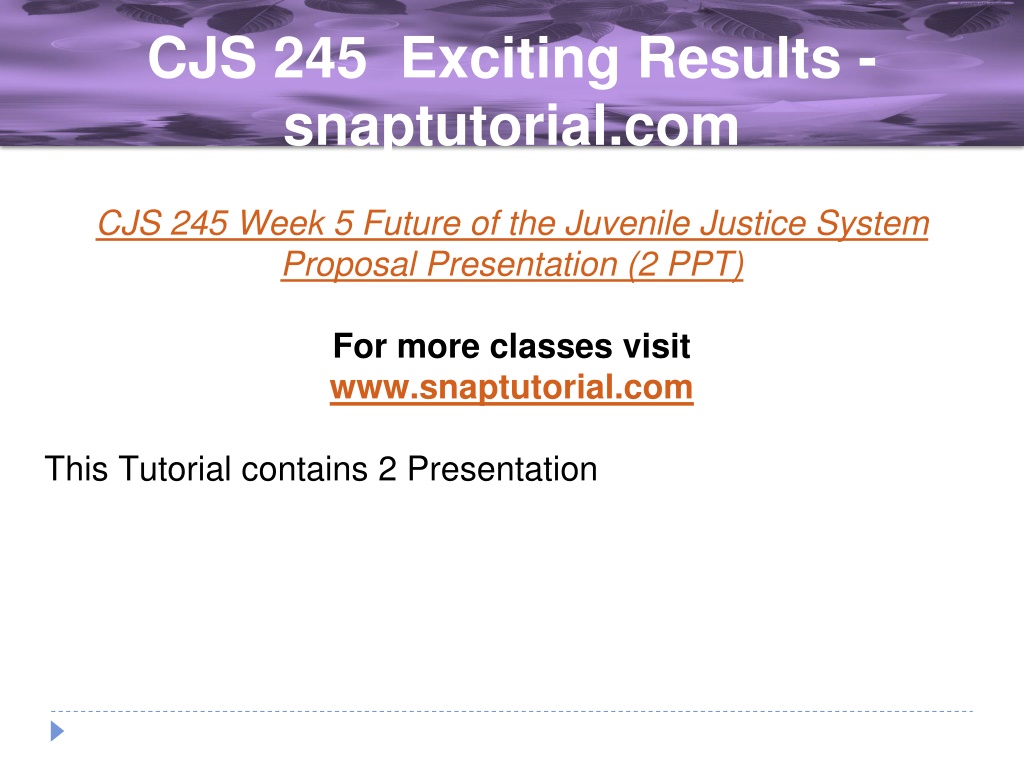 CJS 245 Exciting Results - snaptutorial.com

CJS 245 Week 5 Future of the Juvenile Justice System Proposal Presentation (2 PPT)

For more classes visit
www.snaptutorial.com

This Tutorial contains 2 Presentation